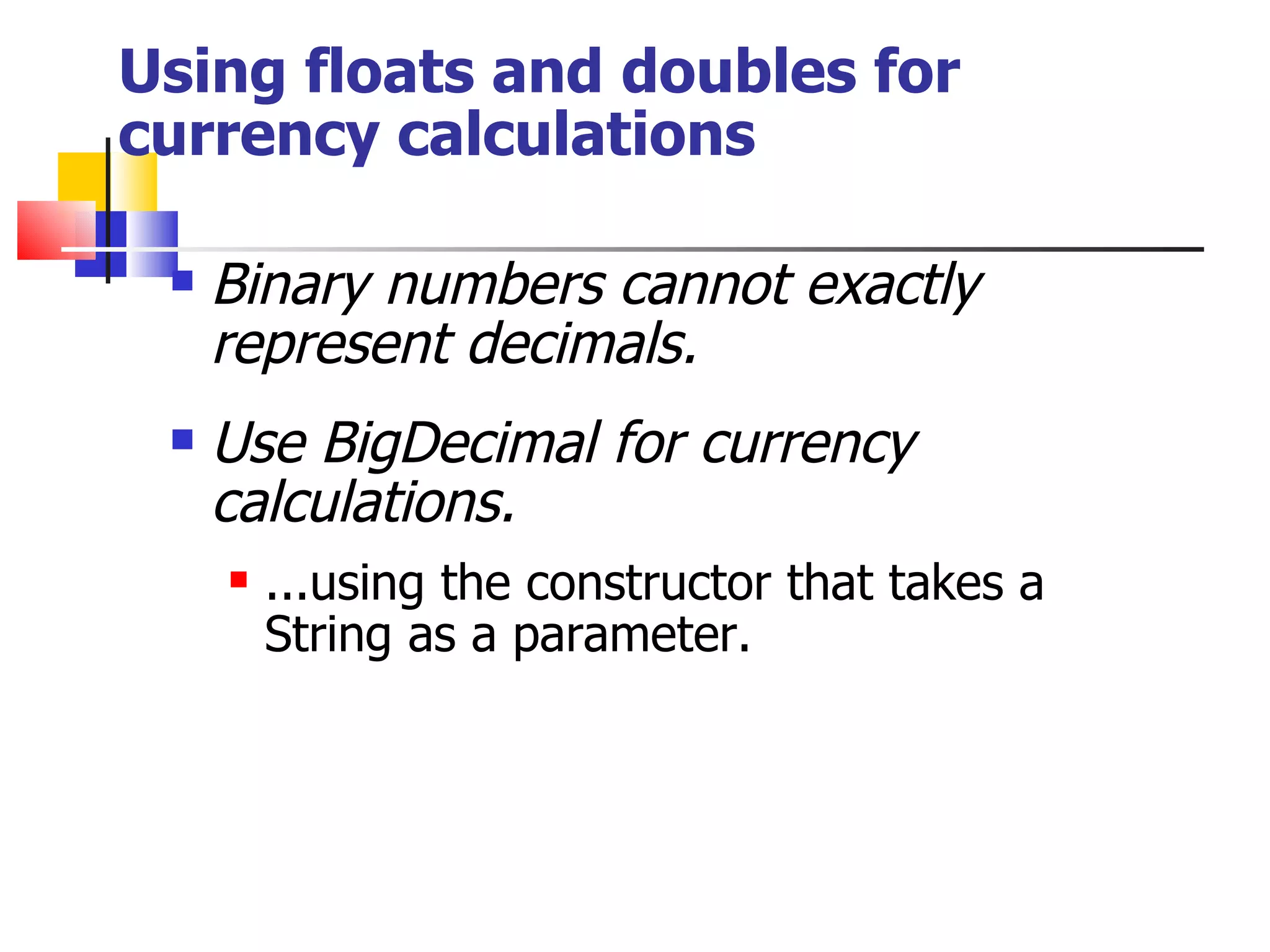 Using floats and doubles for currency calculations

Binary numbers cannot exactly represent decimals.

Use BigDecimal for currency calculations.

...using the constructor that takes a String as a parameter.